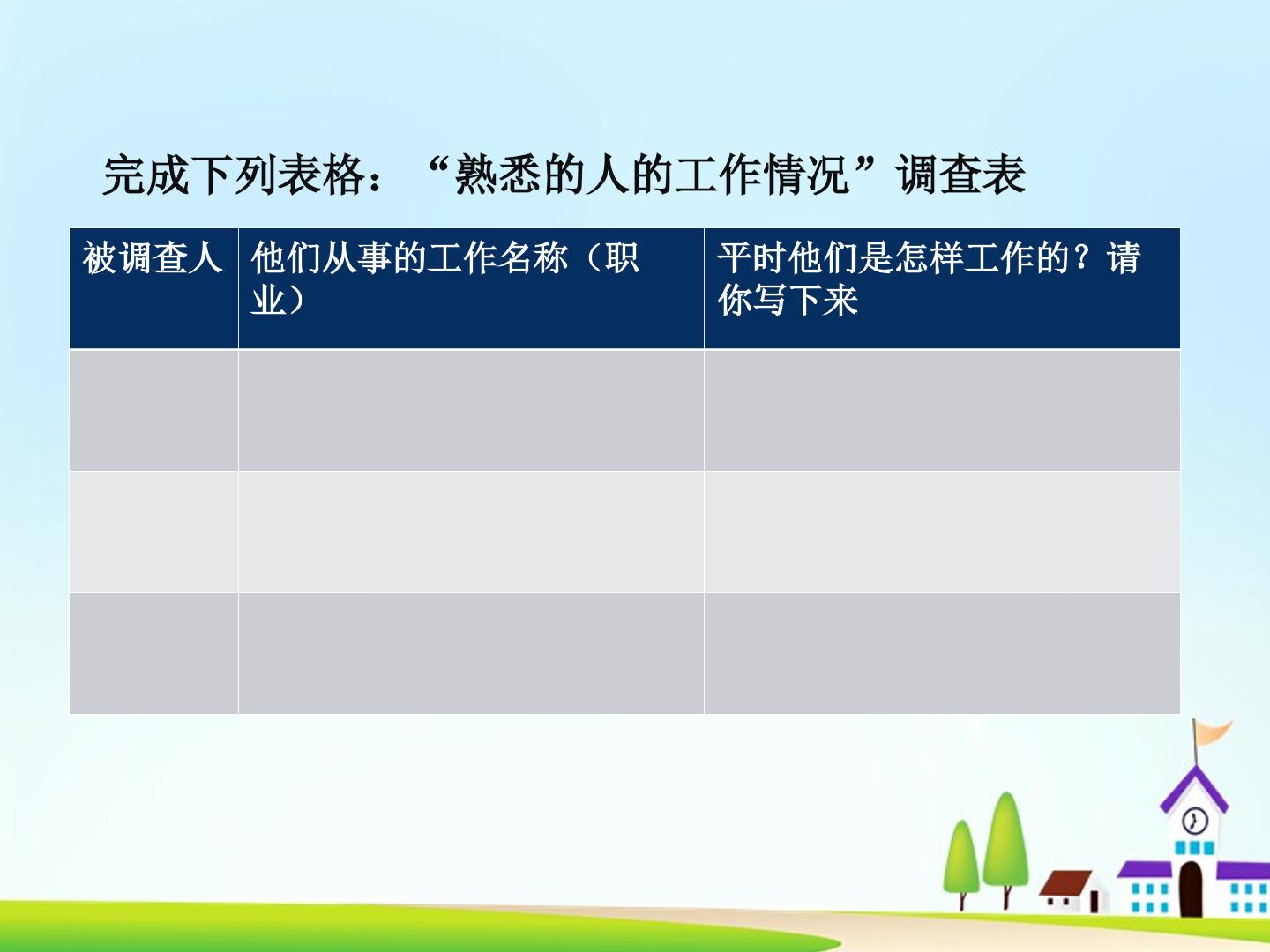 完成下列表格：“熟悉的人的工作情况”调查表

| 被调查人 | 他们从事的工作名称（职业） | 平时他们是怎样工作的？请你写下来 |
|---|---|---|
| | | |
| | | |
| | | |